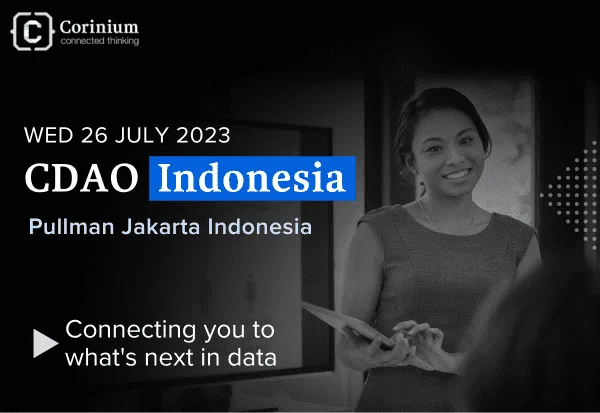 C Corinium
connected thinking

WED 26 JULY 2023

CDAO Indonesia

Pullman Jakarta Indonesia

Connecting you to what's next in data